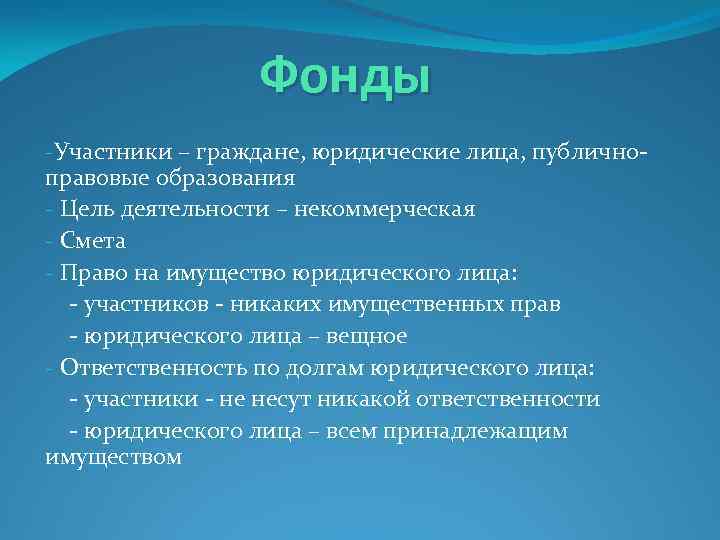 Фонды

-Участники – граждане, юридические лица, публично-правовые образования

- Цель деятельности – некоммерческая

- Смета

- Право на имущество юридического лица:

- участников - никаких имущественных прав

- юридического лица – вещное

- Ответственность по долгам юридического лица:

- участники - не несут никакой ответственности

- юридического лица – всем принадлежащим имуществом